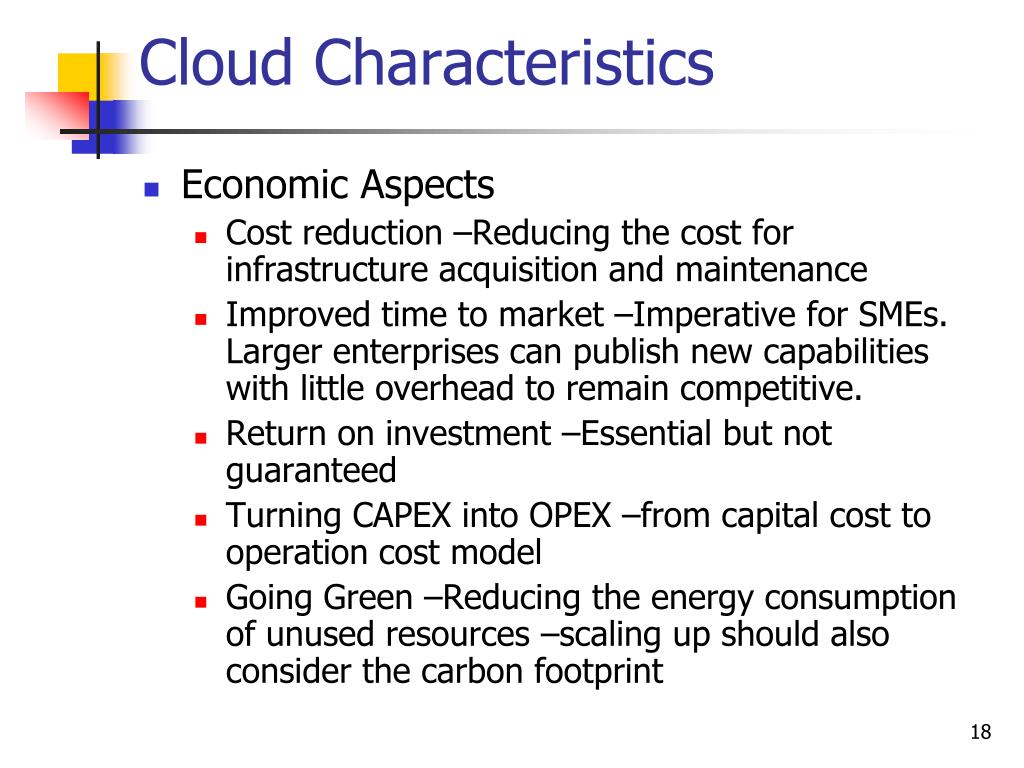 Cloud Characteristics

Economic Aspects

Cost reduction –Reducing the cost for infrastructure acquisition and maintenance

Improved time to market –Imperative for SMEs. Larger enterprises can publish new capabilities with little overhead to remain competitive.

Return on investment –Essential but not guaranteed

Turning CAPEX into OPEX –from capital cost to operation cost model

Going Green –Reducing the energy consumption of unused resources –scaling up should also consider the carbon footprint

18